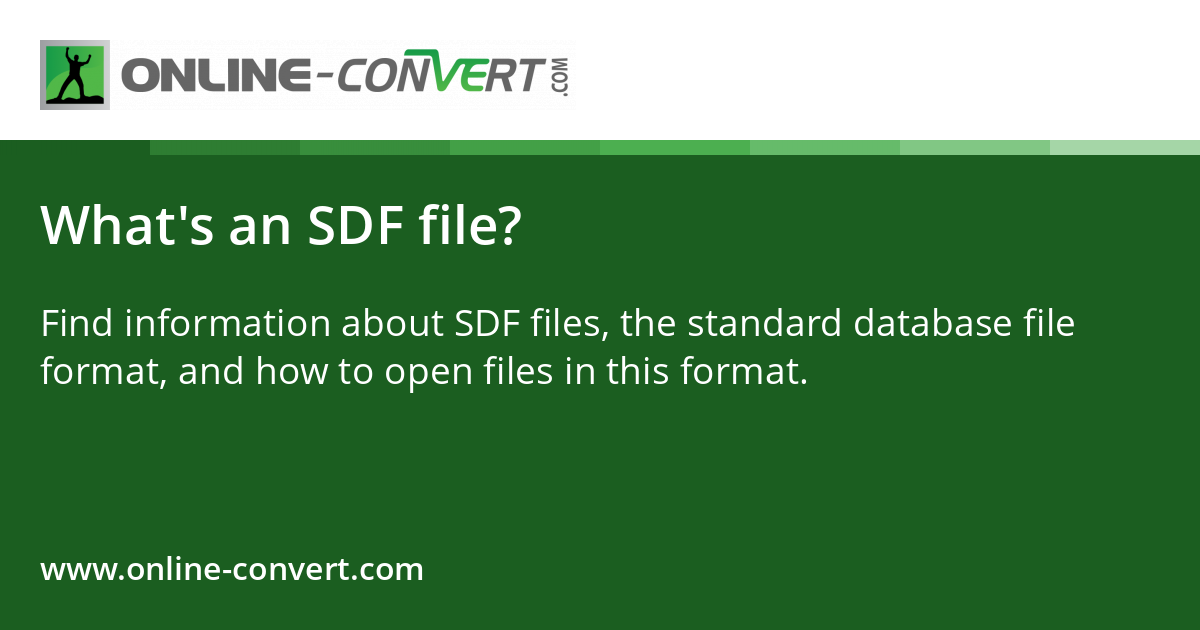 ONLINE-CONVERT.COM

What's an SDF file?

Find information about SDF files, the standard database file format, and how to open files in this format.

www.online-convert.com